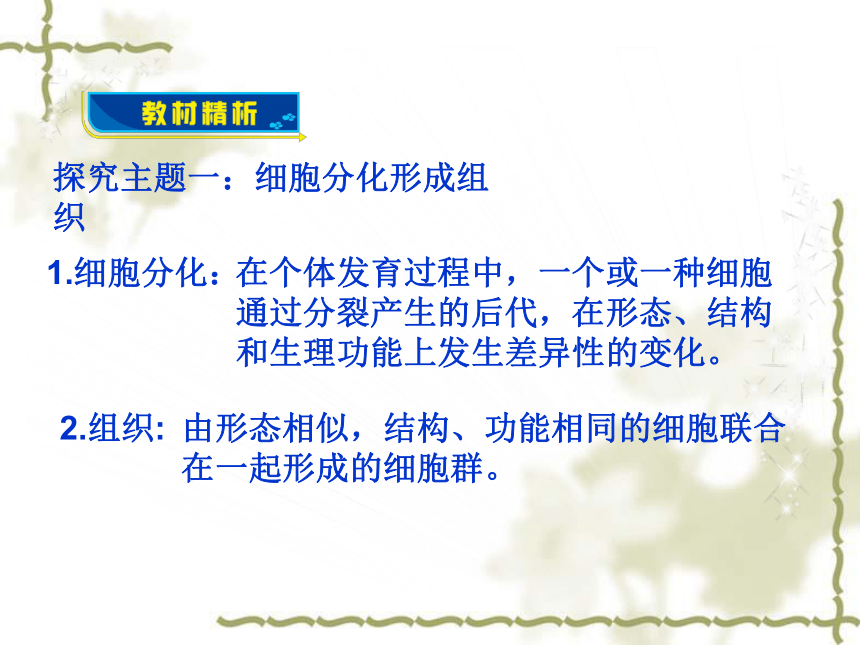 教材精析

探究主题一：细胞分化形成组织

1.细胞分化：在个体发育过程中，一个或一种细胞通过分裂产生的后代，在形态、结构和生理功能上发生差异性的变化。

2.组织: 由形态相似，结构、功能相同的细胞联合在一起形成的细胞群。